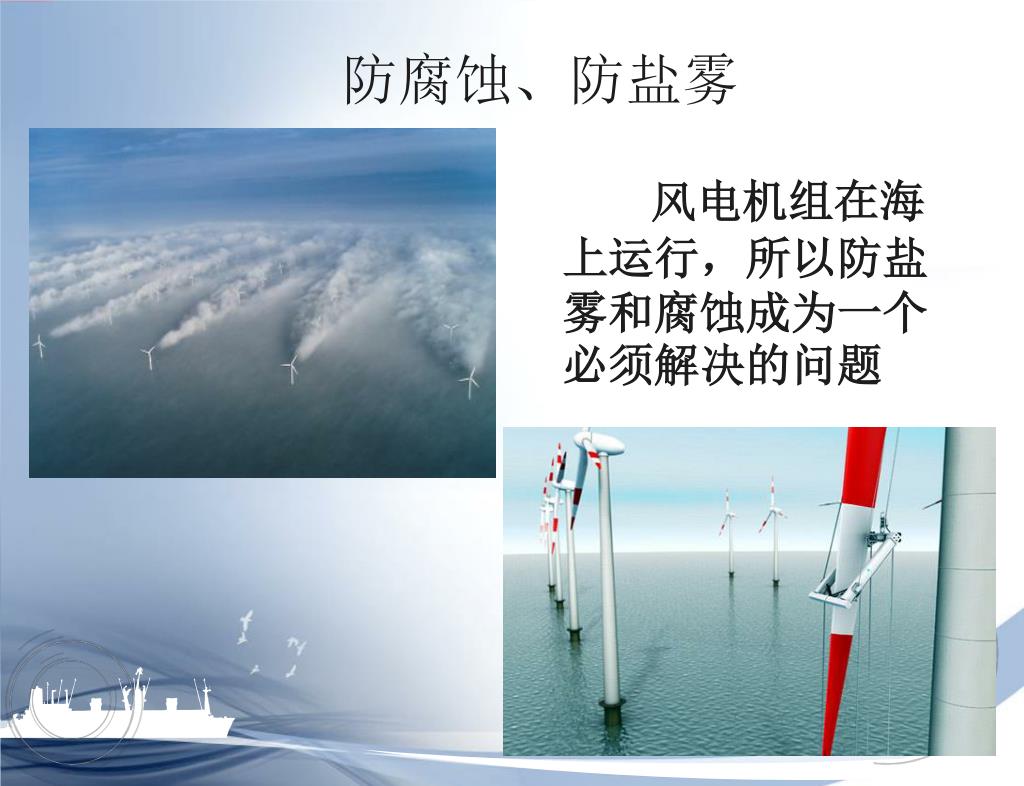 防腐蚀、防盐雾

风电机组在海上运行，所以防盐雾和腐蚀成为一个必须解决的问题